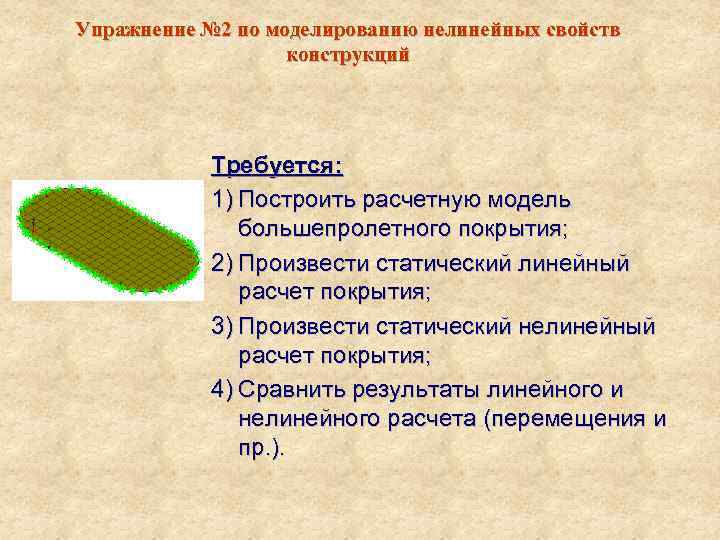 Упражнение №2 по моделированию нелинейных свойств конструкций

Требуется:

1) Построить расчетную модель большепролетного покрытия;

2) Произвести статический линейный расчет покрытия;

3) Произвести статический нелинейный расчет покрытия;

4) Сравнить результаты линейного и нелинейного расчета (перемещения и пр.).